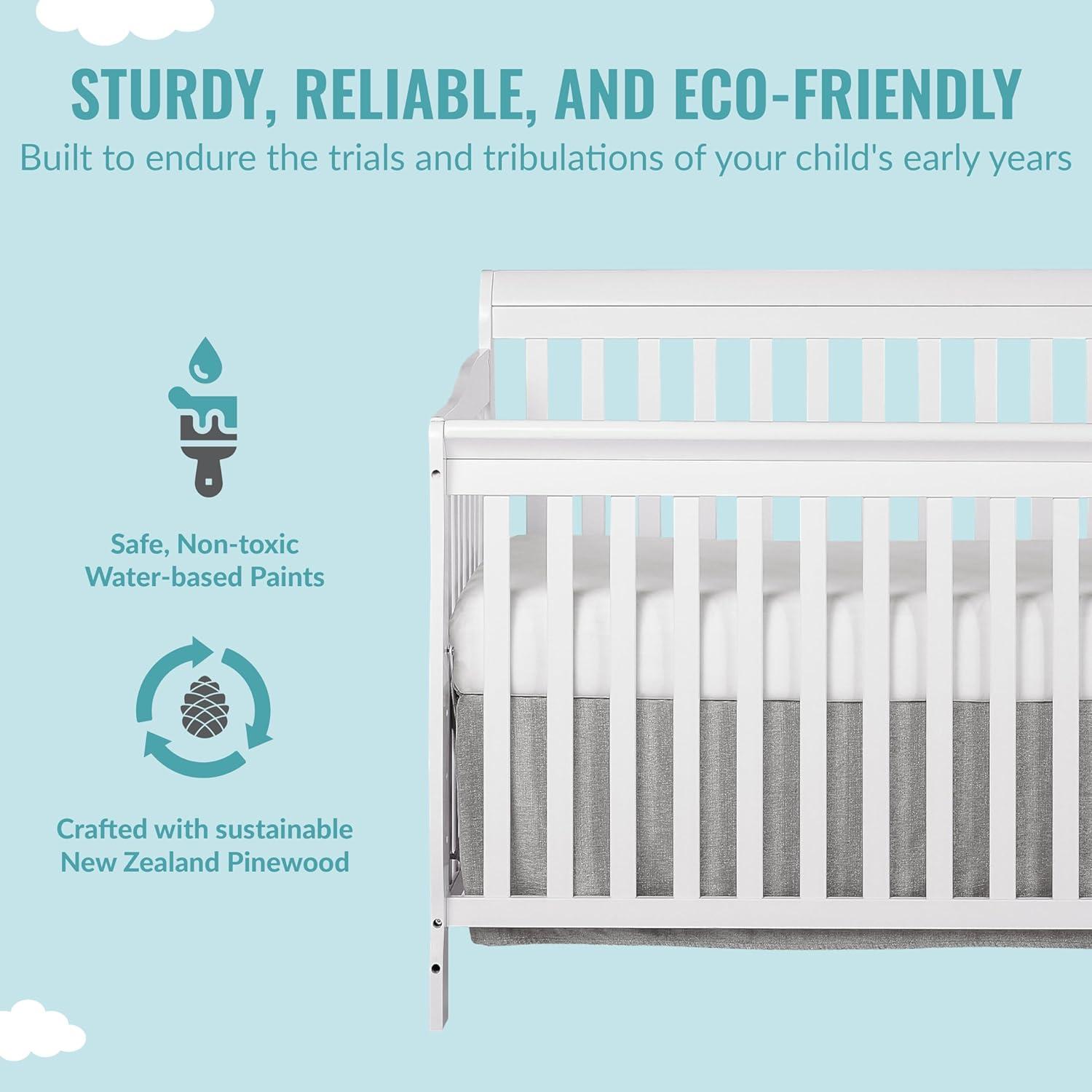 STURDY, RELIABLE, AND ECO-FRIENDLY
Built to endure the trials and tribulations of your child's early years

Safe, Non-toxic
Water-based Paints

Crafted with sustainable
New Zealand Pinewood